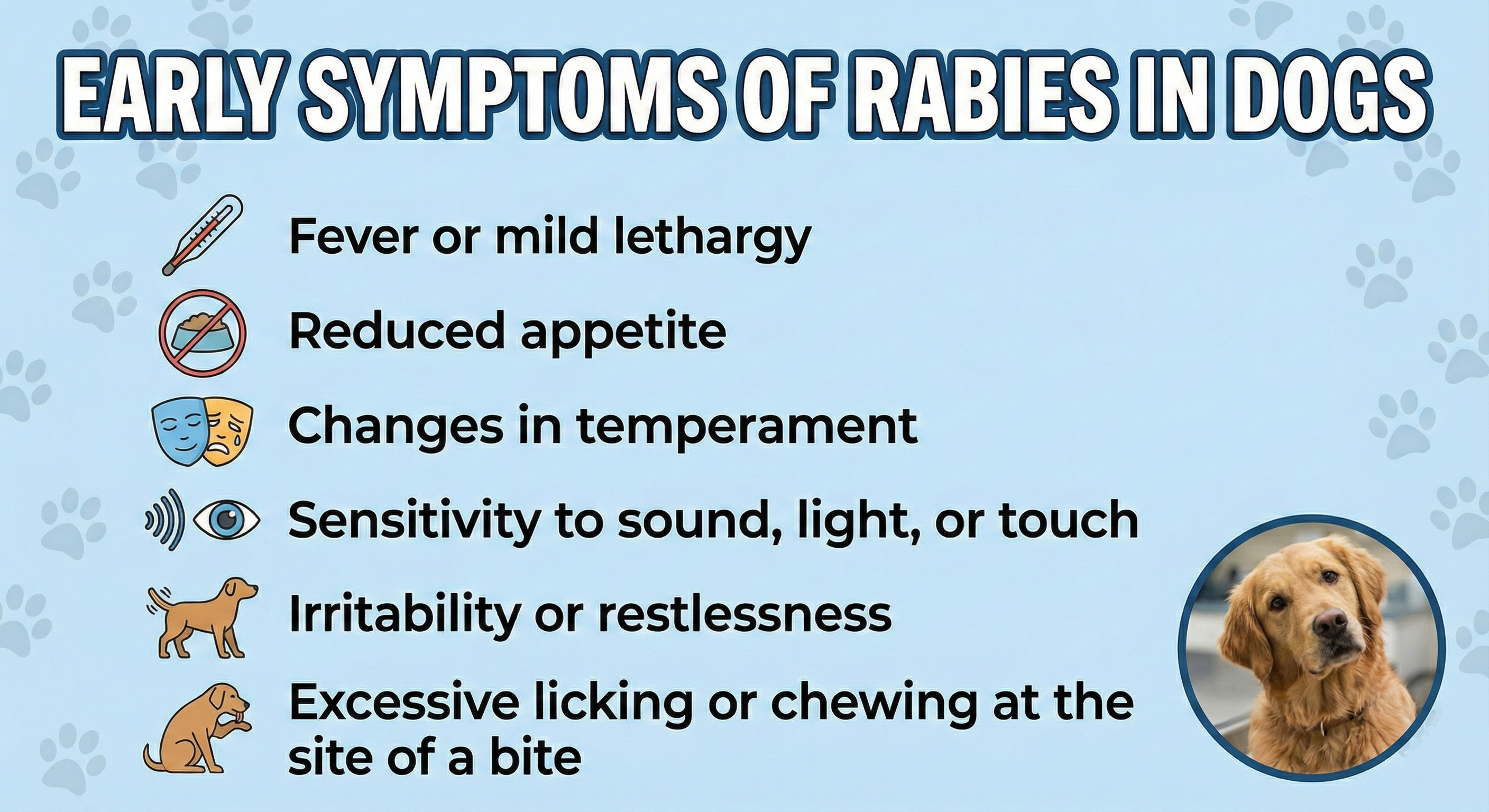 EARLY SYMPTOMS OF RABIES IN DOGS

Fever or mild lethargy

Reduced appetite

Changes in temperament

Sensitivity to sound, light, or touch

Irritability or restlessness

Excessive licking or chewing at the site of a bite